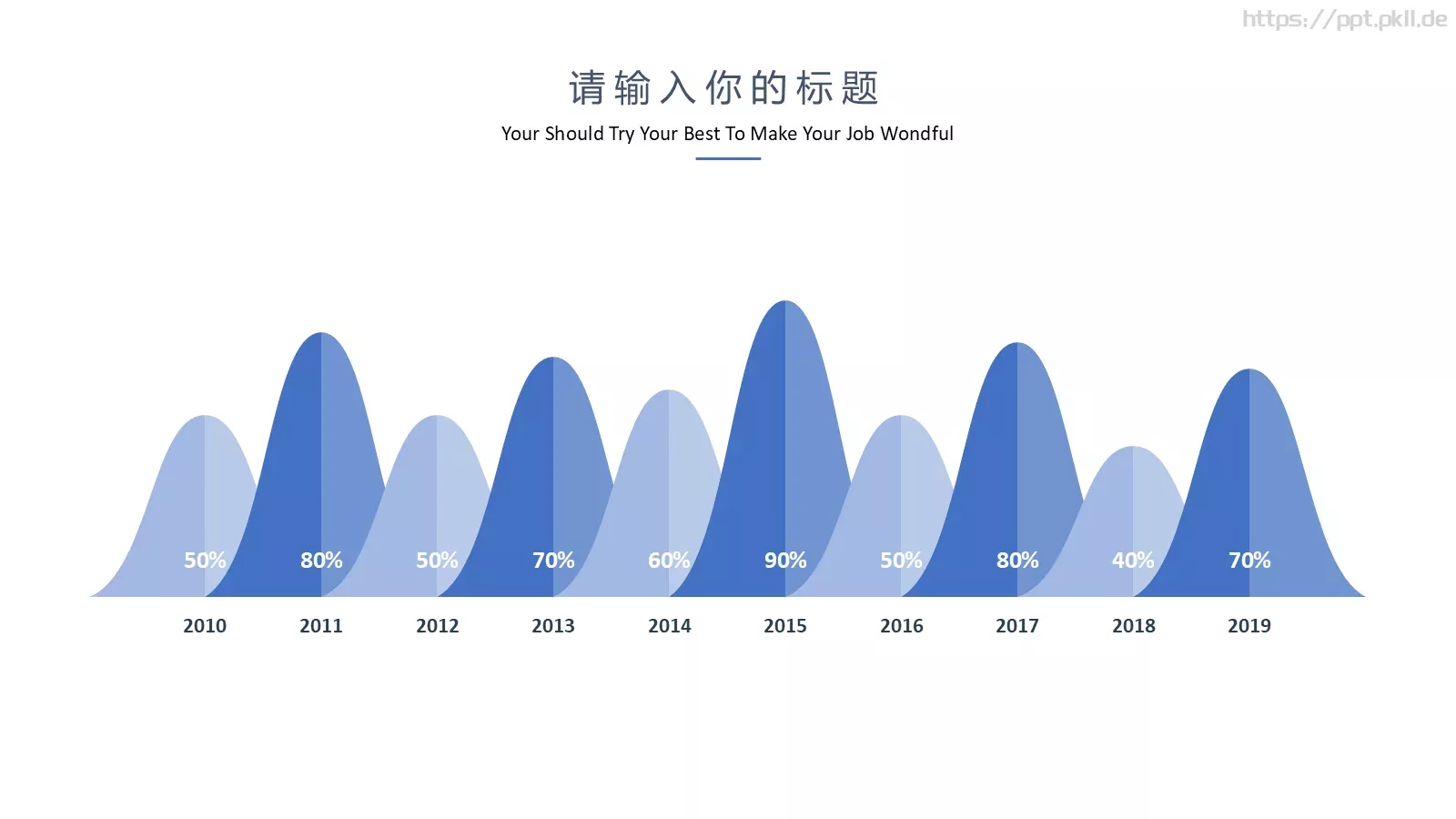 https://ppt.pkll.de

请输入你的标题

Your Should Try Your Best To Make Your Job Wondful

50%
80%
50%
70%
60%
90%
50%
80%
40%
70%

2010
2011
2012
2013
2014
2015
2016
2017
2018
2019